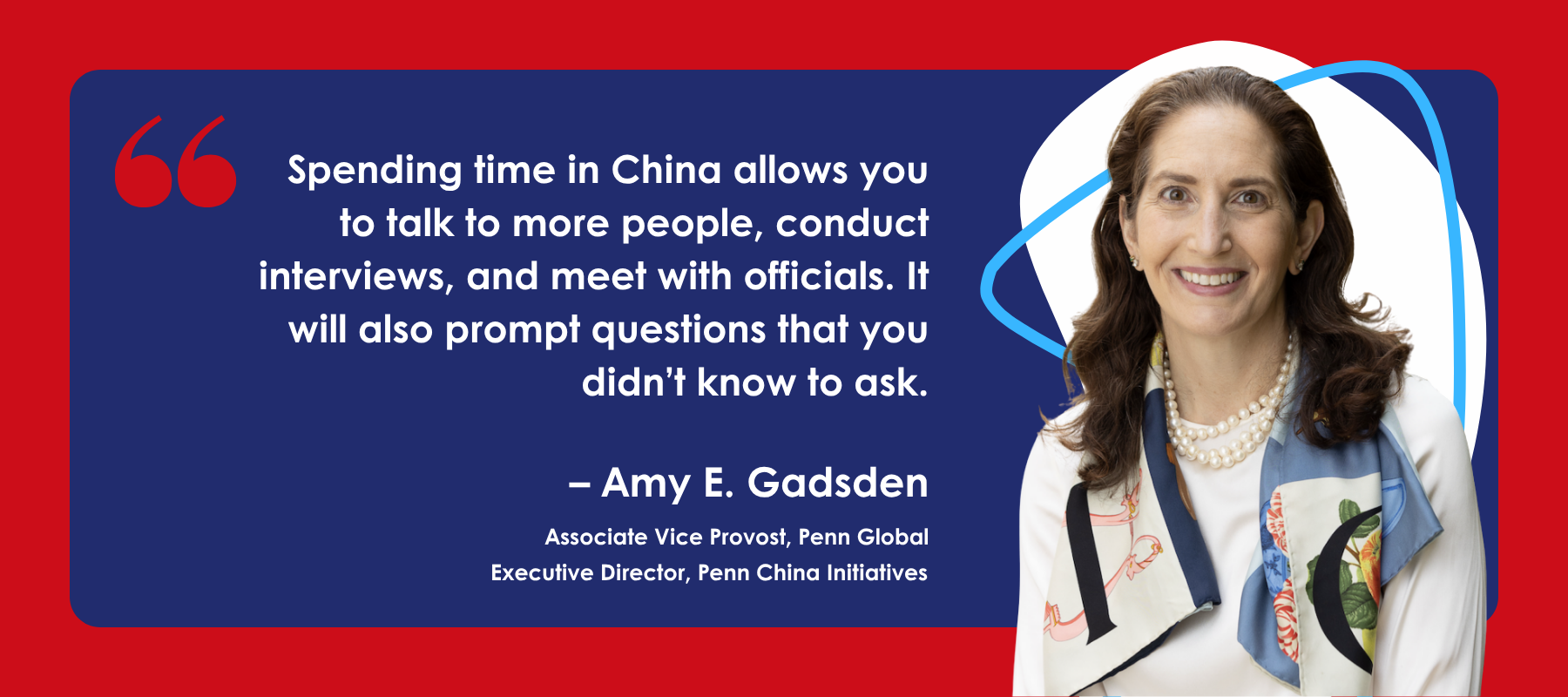 Spending time in China allows you to talk to more people, conduct interviews, and meet with officials. It will also prompt questions that you didn't know to ask.

– Amy E. Gadsden

Associate Vice Provost, Penn Global
Executive Director, Penn China Initiatives